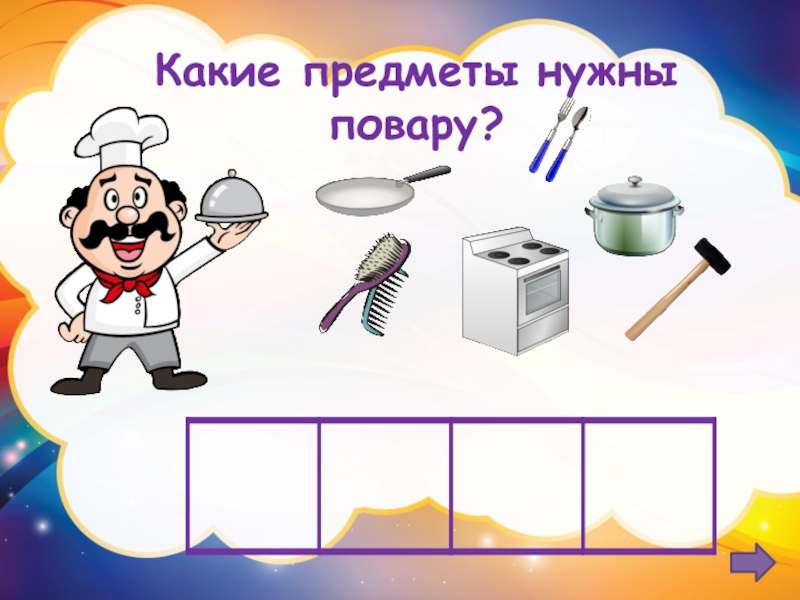 Какие предметы нужны повару?